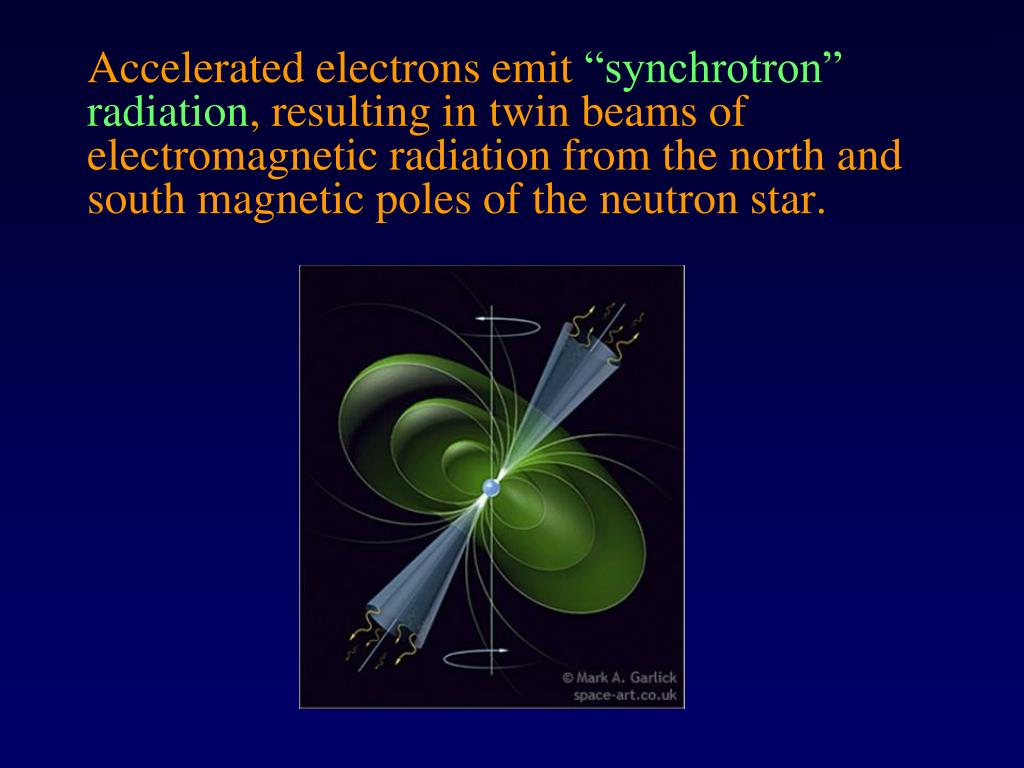 Accelerated electrons emit “synchrotron” radiation, resulting in twin beams of electromagnetic radiation from the north and south magnetic poles of the neutron star.

© Mark A. Garlick
space-art.co.uk